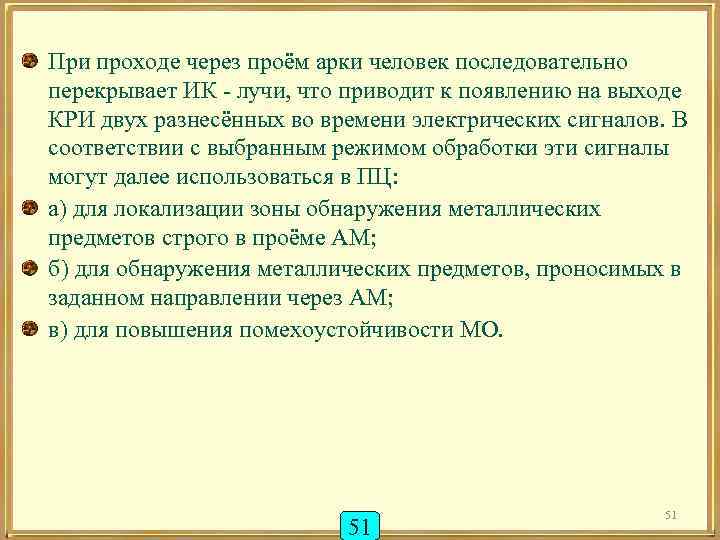 При проходе через проём арки человек последовательно перекрывает ИК - лучи, что приводит к появлению на выходе КРИ двух разнесённых во времени электрических сигналов. В соответствии с выбранным режимом обработки эти сигналы могут далее использоваться в ПЦ:

а) для локализации зоны обнаружения металлических предметов строго в проёме АМ;

б) для обнаружения металлических предметов, проносимых в заданном направлении через АМ;

в) для повышения помехоустойчивости МО.

51

51